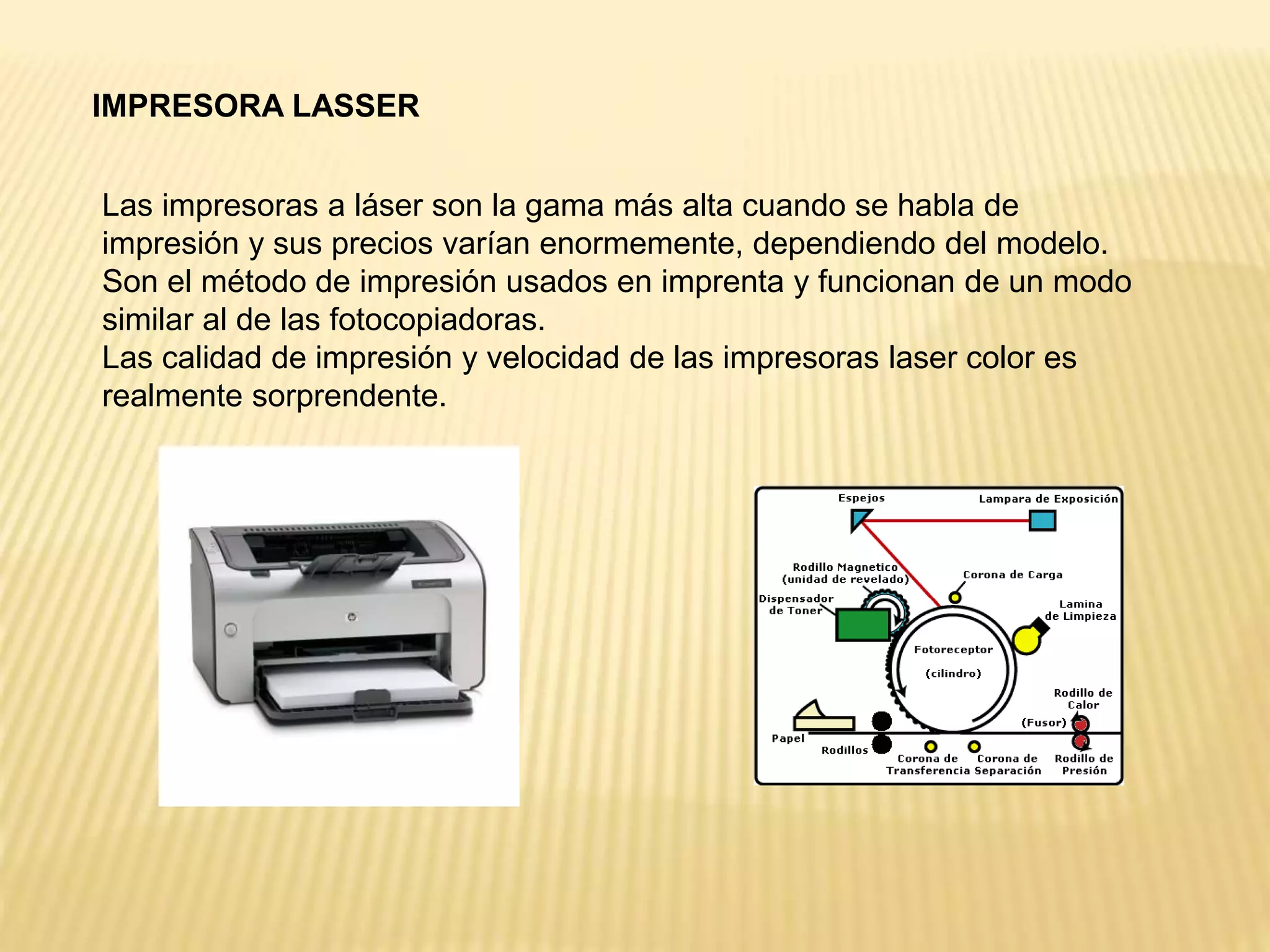 IMPRESORA LASSER

Las impresoras a láser son la gama más alta cuando se habla de impresión y sus precios varían enormemente, dependiendo del modelo. Son el método de impresión usados en imprenta y funcionan de un modo similar al de las fotocopiadoras.
Las calidad de impresión y velocidad de las impresoras laser color es realmente sorprendente.

Espejos
Lampara de Exposición
Rodillo Magnetico (unidad de revelado)
Corona de Carga
Dispensador de Toner
Lamina de Limpieza
Fotoreceptor
(cilindro)
Rodillo de Calor
(Fusor)
Papel
Rodillos
Corona de Transferencia
Corona de Separación
Rodillo de Presión